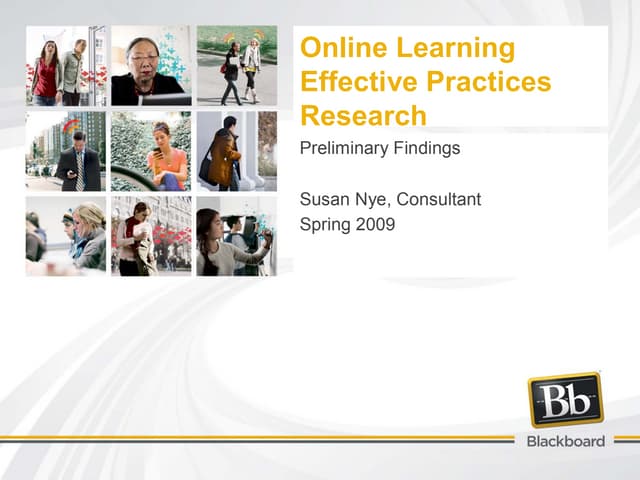 Online Learning Effective Practices Research

Preliminary Findings

Susan Nye, Consultant
Spring 2009

Bb
Blackboard